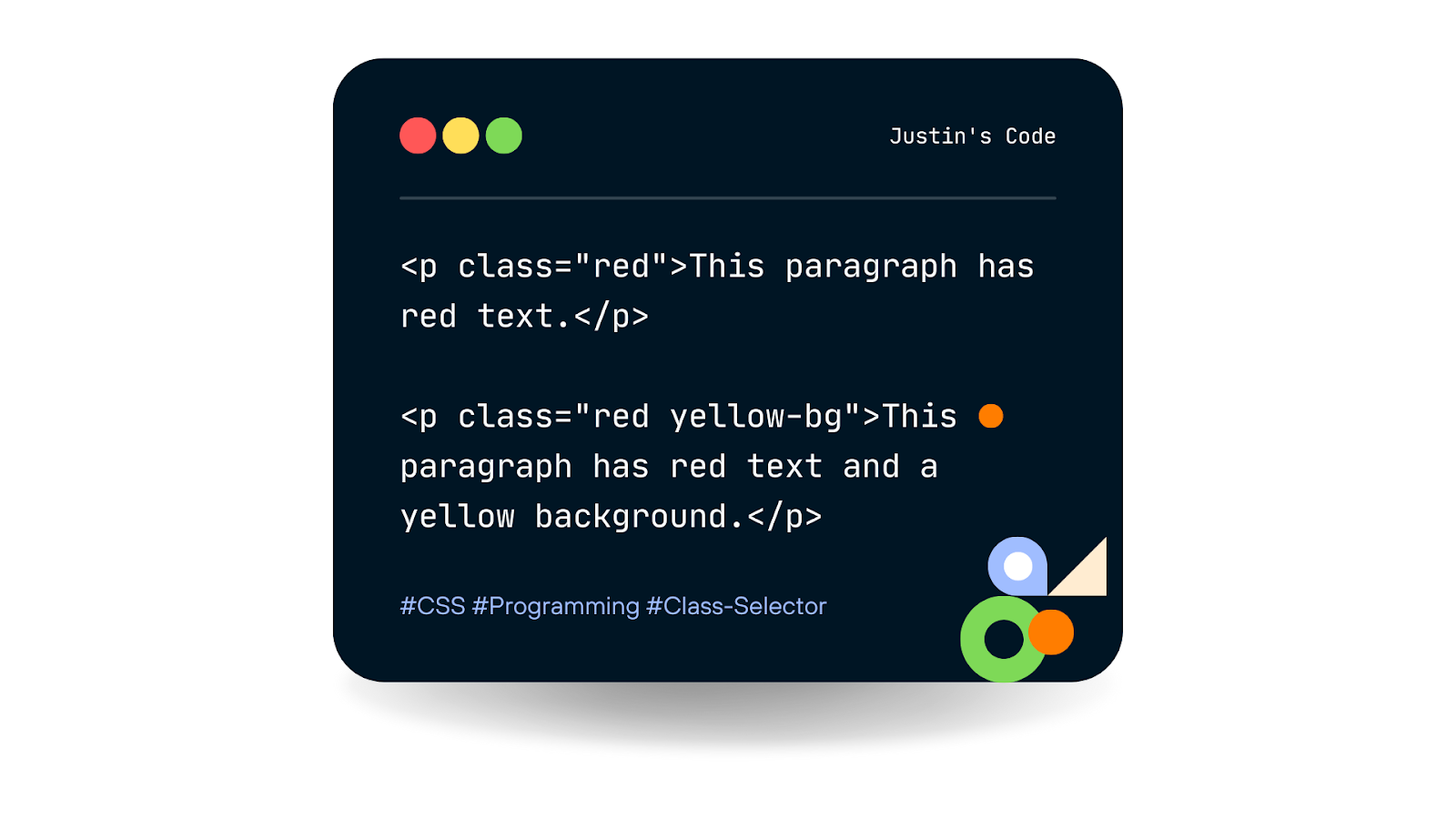 Justin's Code

<p class="red">This paragraph has red text.</p>

<p class="red yellow-bg">This paragraph has red text and a yellow background.</p>

#CSS #Programming #Class-Selector